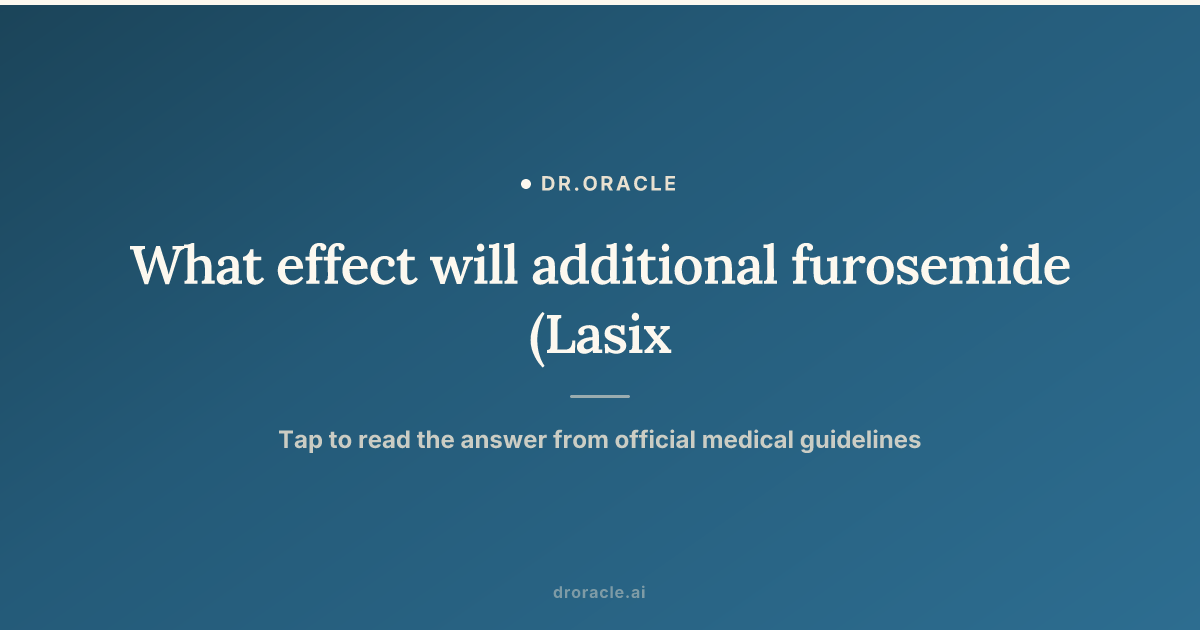 DR.ORACLE

What effect will additional furosemide (Lasix

Tap to read the answer from official medical guidelines

droracle.ai